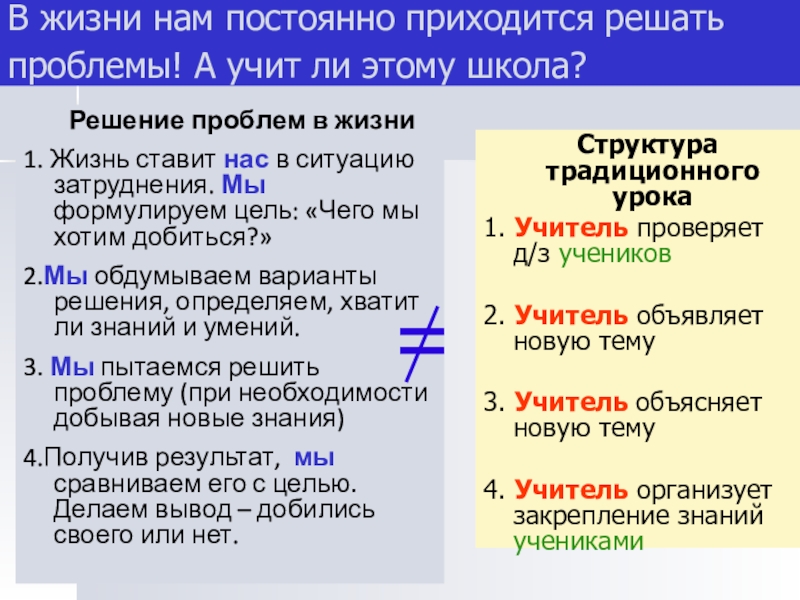 В жизни нам постоянно приходится решать проблемы! А учит ли этому школа?

Решение проблем в жизни

1. Жизнь ставит нас в ситуацию затруднения. Мы формулируем цель: «Чего мы хотим добиться?»

2.Мы обдумываем варианты решения, определяем, хватит ли знаний и умений.

3. Мы пытаемся решить проблему (при необходимости добывая новые знания)

4.Получив результат, мы сравниваем его с целью. Делаем вывод – добились своего или нет.

$\neq$

Структура традиционного урока

1. Учитель проверяет д/з учеников

2. Учитель объявляет новую тему

3. Учитель объясняет новую тему

4. Учитель организует закрепление знаний учениками